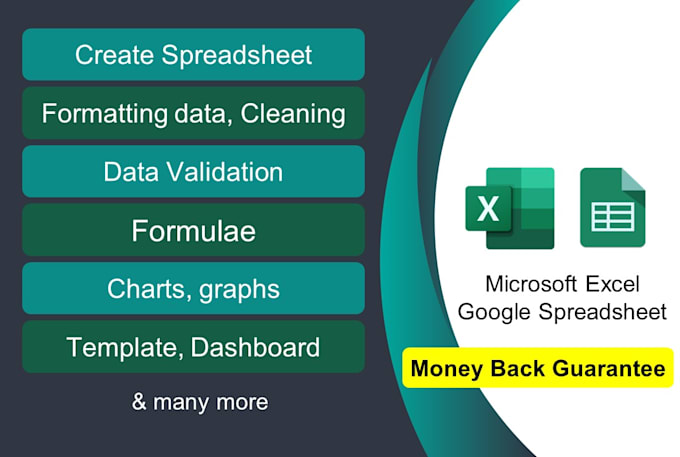 Create Spreadsheet

Formatting data, Cleaning

Data Validation

Formulae

Charts, graphs

Template, Dashboard

& many more

X

Microsoft Excel
Google Spreadsheet

Money Back Guarantee